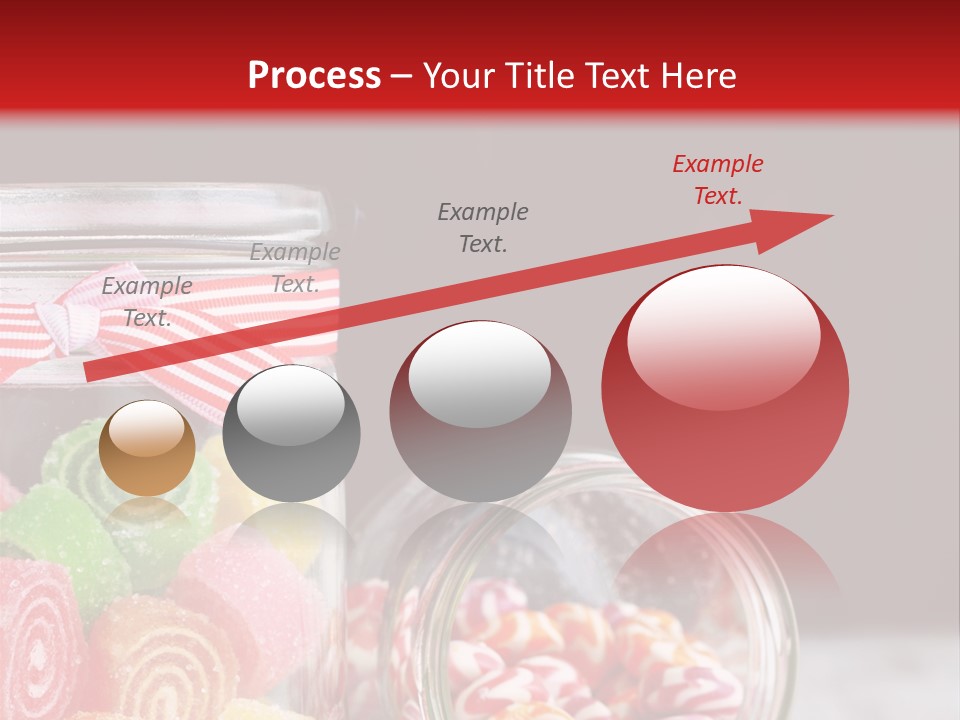 Process – Your Title Text Here

Example Text.

Example Text.

Example Text.

Example Text.